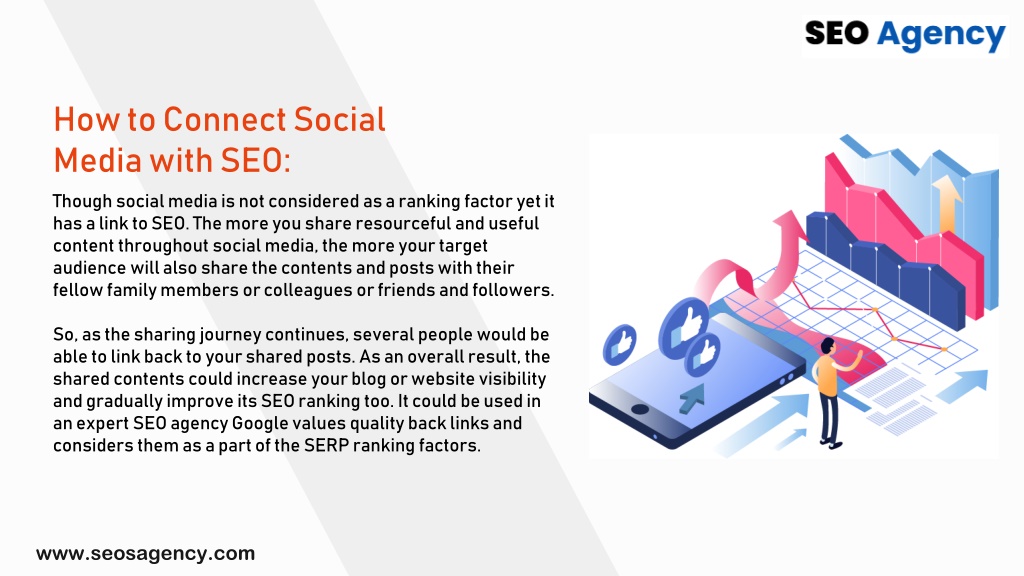 SEO Agency

How to Connect Social Media with SEO:

Though social media is not considered as a ranking factor yet it has a link to SEO. The more you share resourceful and useful content throughout social media, the more your target audience will also share the contents and posts with their fellow family members or colleagues or friends and followers.

So, as the sharing journey continues, several people would be able to link back to your shared posts. As an overall result, the shared contents could increase your blog or website visibility and gradually improve its SEO ranking too. It could be used in an expert SEO agency Google values quality back links and considers them as a part of the SERP ranking factors.

www.seosagency.com